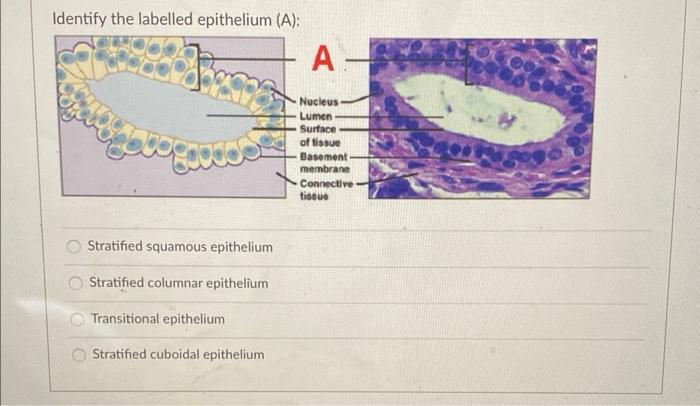 Identify the labelled epithelium (A):

A

Nucleus
Lumen
Surface of tissue
Basement membrane
Connective tissue

Stratified squamous epithelium

Stratified columnar epithelium

Transitional epithelium

Stratified cuboidal epithelium